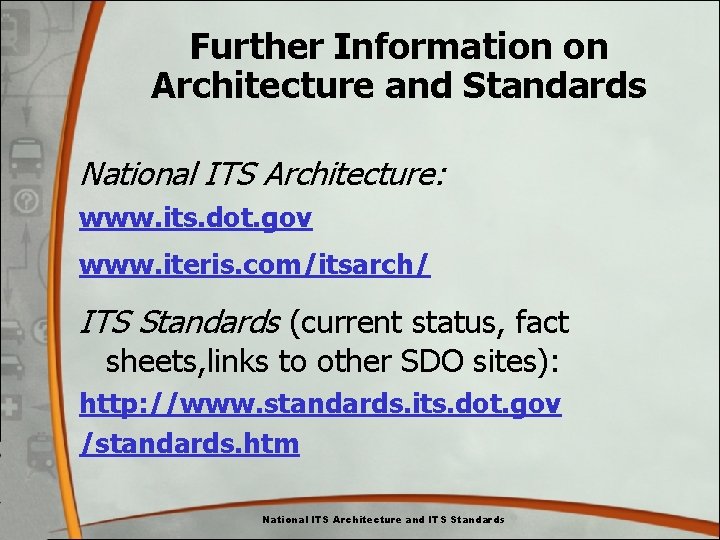 Further Information on Architecture and Standards

National ITS Architecture:

www.its.dot.gov

www.iteris.com/itsarch/

ITS Standards (current status, fact sheets,links to other SDO sites):

http://www.standards.its.dot.gov/standards.htm

National ITS Architecture and ITS Standards